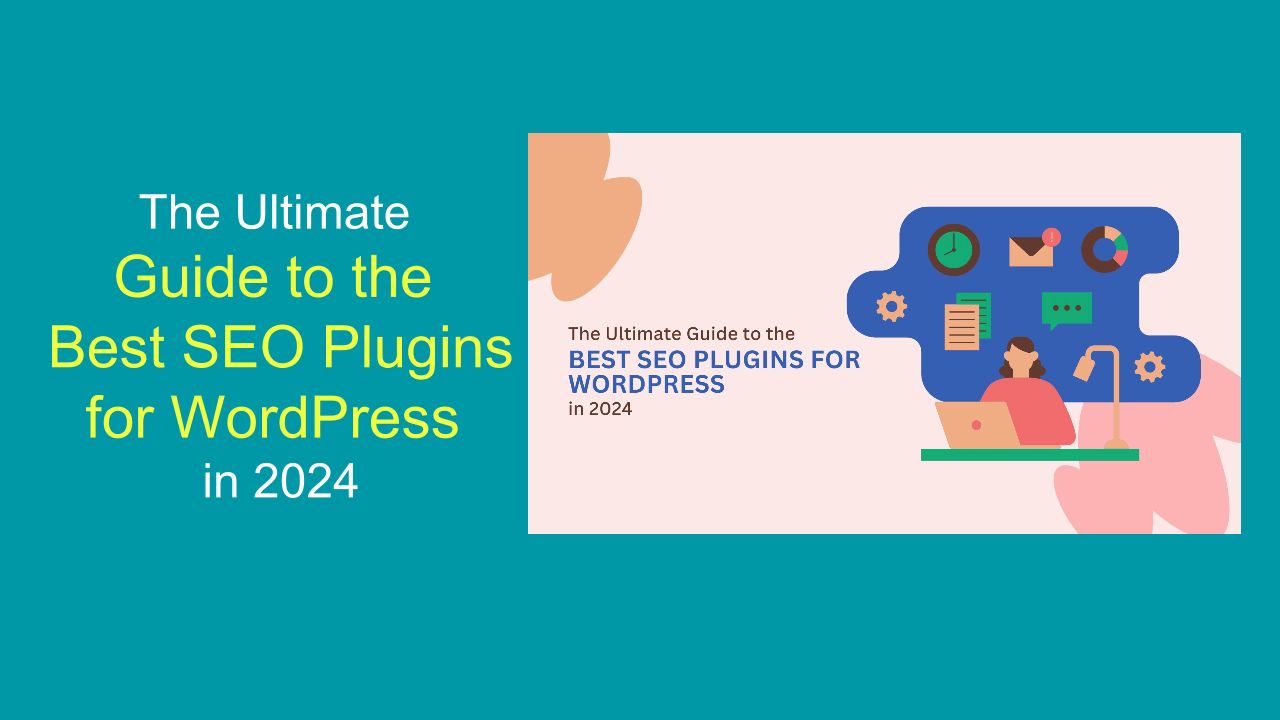 The Ultimate
Guide to the
Best SEO Plugins
for WordPress
in 2024

The Ultimate Guide to the
BEST SEO PLUGINS FOR WORDPRESS
in 2024